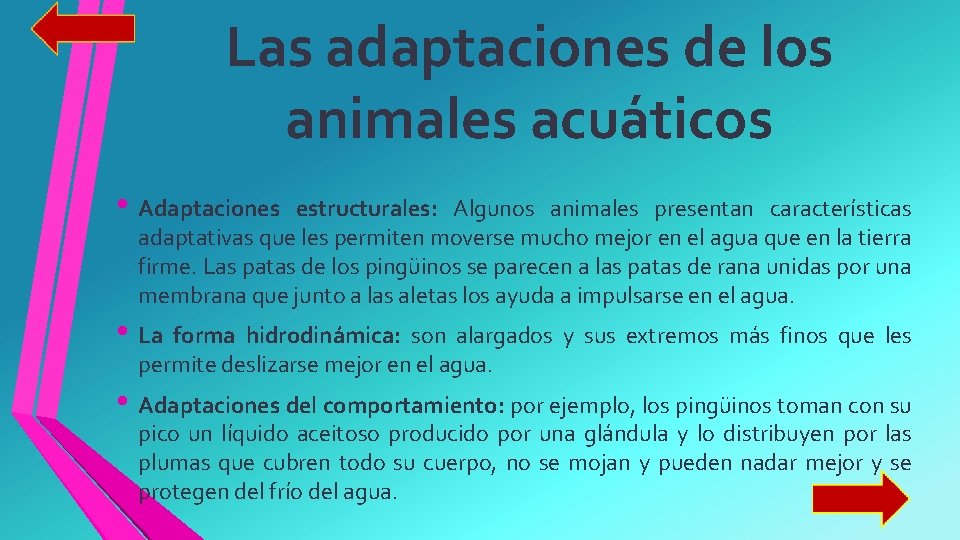 Las adaptaciones de los animales acuáticos

• Adaptaciones estructurales: Algunos animales presentan características adaptativas que les permiten moverse mucho mejor en el agua que en la tierra firme. Las patas de los pingüinos se parecen a las patas de rana unidas por una membrana que junto a las aletas los ayuda a impulsarse en el agua.

• La forma hidrodinámica: son alargados y sus extremos más finos que les permite deslizarse mejor en el agua.

• Adaptaciones del comportamiento: por ejemplo, los pingüinos toman con su pico un líquido aceitoso producido por una glándula y lo distribuyen por las plumas que cubren todo su cuerpo, no se mojan y pueden nadar mejor y se protegen del frío del agua.